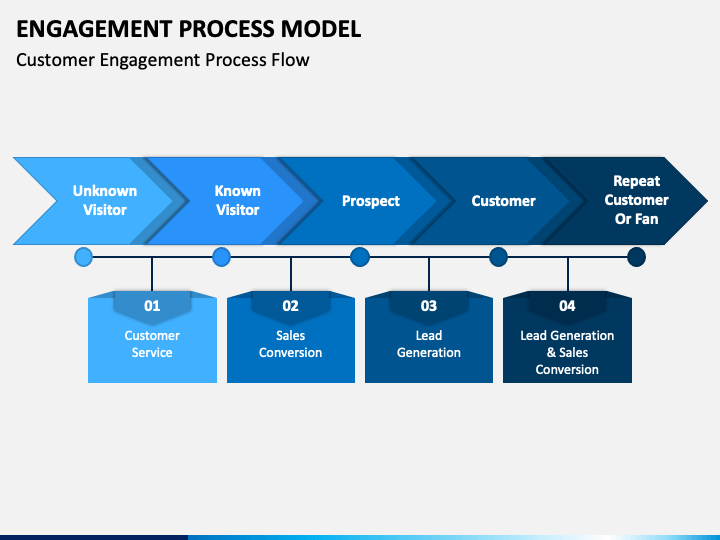 ENGAGEMENT PROCESS MODEL

Customer Engagement Process Flow

Unknown Visitor

Known Visitor

Prospect

Customer

Repeat Customer Or Fan

01

Customer Service

02

Sales Conversion

03

Lead Generation

04

Lead Generation & Sales Conversion